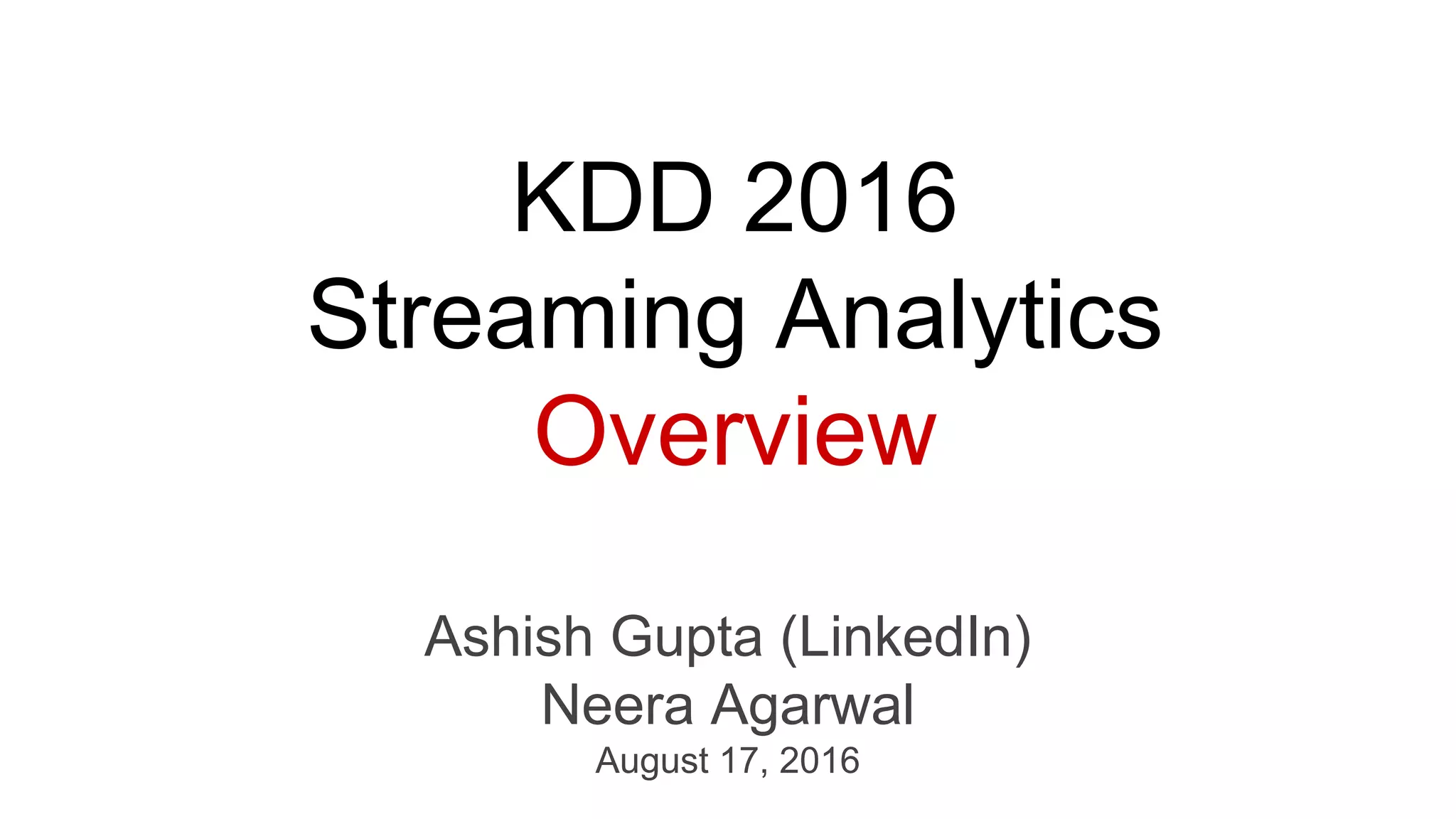 KDD 2016
Streaming Analytics
Overview

Ashish Gupta (LinkedIn)
Neera Agarwal
August 17, 2016